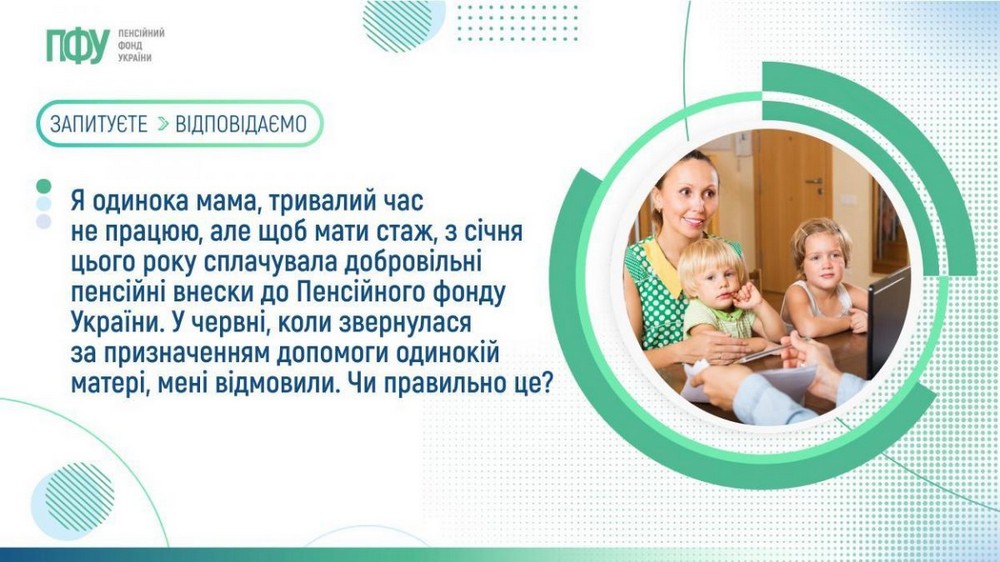 ПФУ ПЕНСІЙНИЙ ФОНД УКРАЇНИ

ЗАПИТУЄТЕ > ВІДПОВІДАЄМО

Я одинока мама, тривалий час не працюю, але щоб мати стаж, з січня цього року сплачувала добровільні пенсійні внески до Пенсійного фонду України. У червні, коли звернулася за призначенням допомоги одинокій матері, мені відмовили. Чи правильно це?